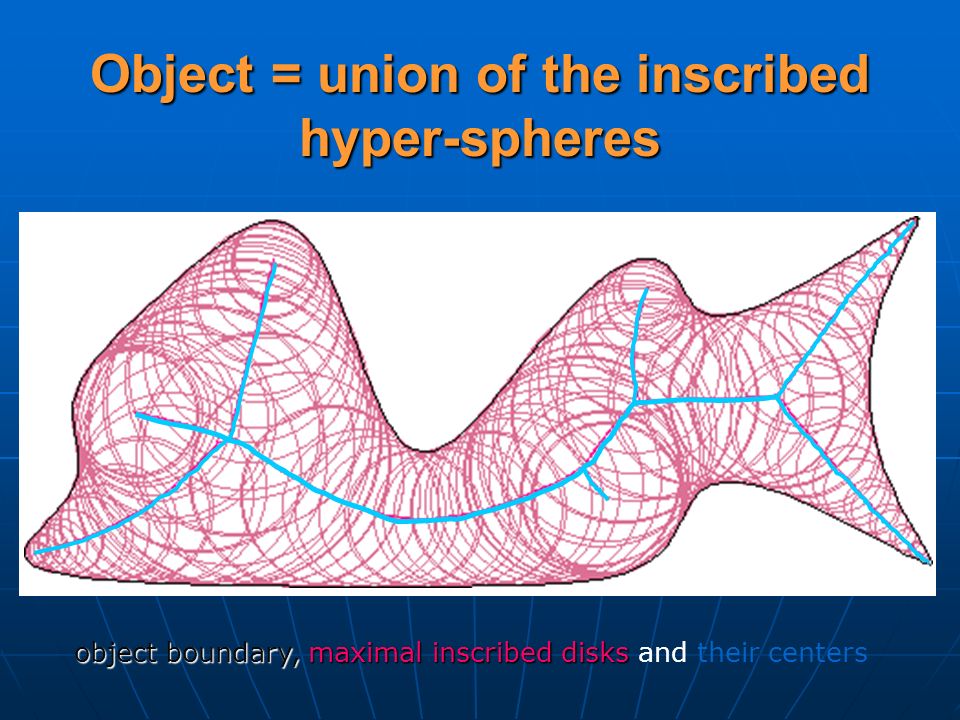 Object = union of the inscribed hyper-spheres

object boundary, maximal inscribed disks and their centers